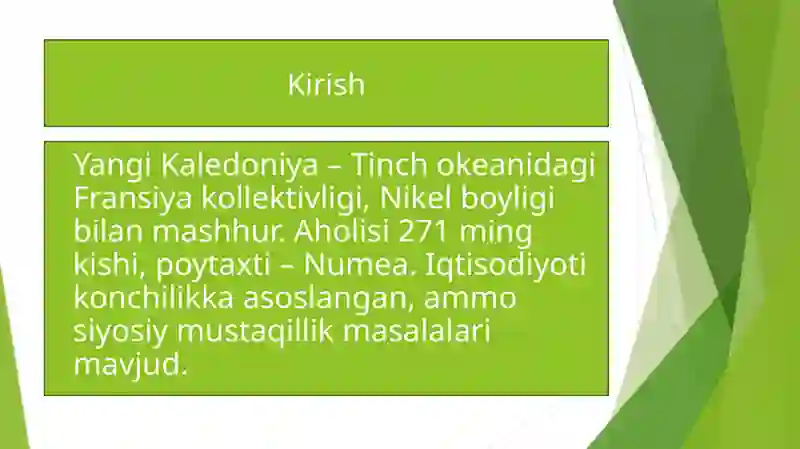 Kirish

Yangi Kaledoniya – Tinch okeanidagi Fransiya kollektivligi, Nikel boyligi bilan mashhur. Aholisi 271 ming kishi, poytaxti – Numea. Iqtisodiyoti konchilikka asoslangan, ammo siyosiy mustaqillik masalalari mavjud.